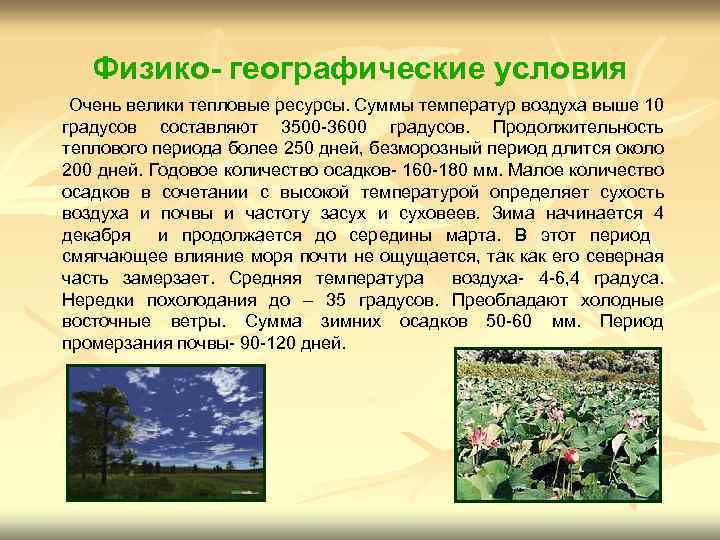 Физико- географические условия

Очень велики тепловые ресурсы. Суммы температур воздуха выше 10 градусов составляют 3500-3600 градусов. Продолжительность теплового периода более 250 дней, безморозный период длится около 200 дней. Годовое количество осадков- 160-180 мм. Малое количество осадков в сочетании с высокой температурой определяет сухость воздуха и почвы и частоту засух и суховеев. Зима начинается 4 декабря и продолжается до середины марта. В этот период смягчающее влияние моря почти не ощущается, так как его северная часть замерзает. Средняя температура воздуха- 4-6,4 градуса. Нередки похолодания до – 35 градусов. Преобладают холодные восточные ветры. Сумма зимних осадков 50-60 мм. Период промерзания почвы- 90-120 дней.